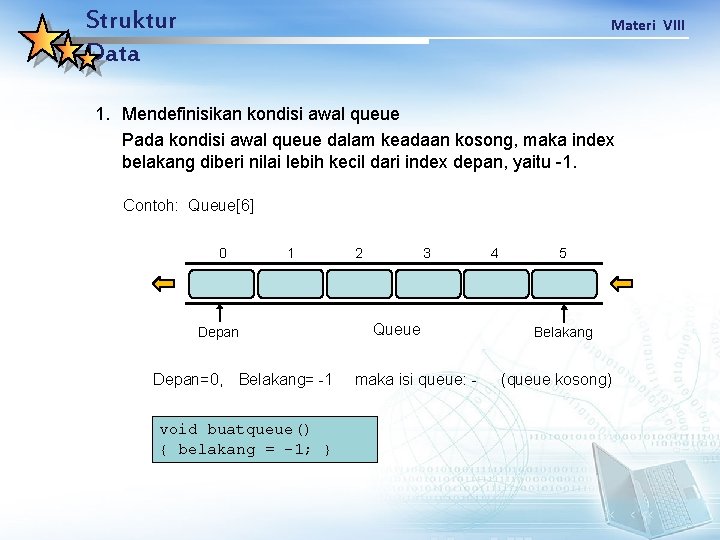 Struktur Data

Materi VIII

1. Mendefinisikan kondisi awal queue
Pada kondisi awal queue dalam keadaan kosong, maka index belakang diberi nilai lebih kecil dari index depan, yaitu -1.

Contoh: Queue[6]

0 1 2 3 4 5

Depan

Queue

Belakang

Depan=0, Belakang= -1 maka isi queue: - (queue kosong)

void buatqueue()
{ belakang = -1; }